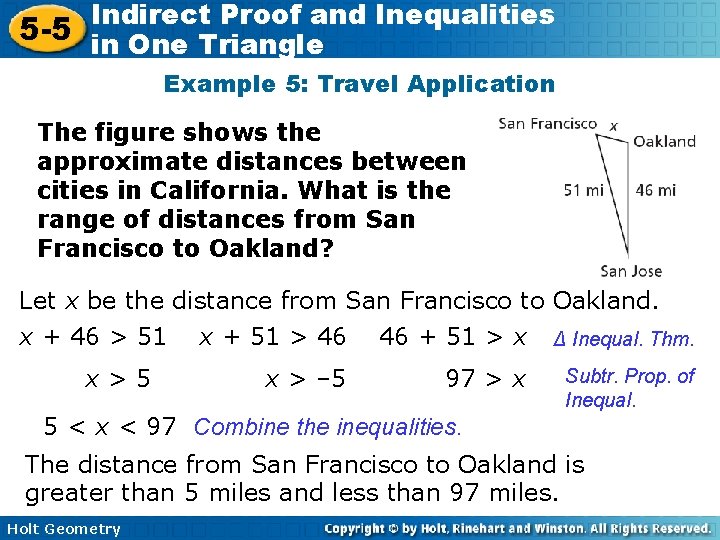 5-5 Indirect Proof and Inequalities in One Triangle

Example 5: Travel Application

The figure shows the approximate distances between cities in California. What is the range of distances from San Francisco to Oakland?

San Francisco
$x$
Oakland
51 mi
46 mi
San Jose

Let $x$ be the distance from San Francisco to Oakland.

$x + 46 > 51$ $x + 51 > 46$ $46 + 51 > x$ Δ Inequal. Thm.

$x > 5$ $x > -5$ $97 > x$ Subtr. Prop. of Inequal.

$5 < x < 97$ Combine the inequalities.

The distance from San Francisco to Oakland is greater than 5 miles and less than 97 miles.

Holt Geometry

Copyright © by Holt, Rinehart and Winston. All Rights Reserved.